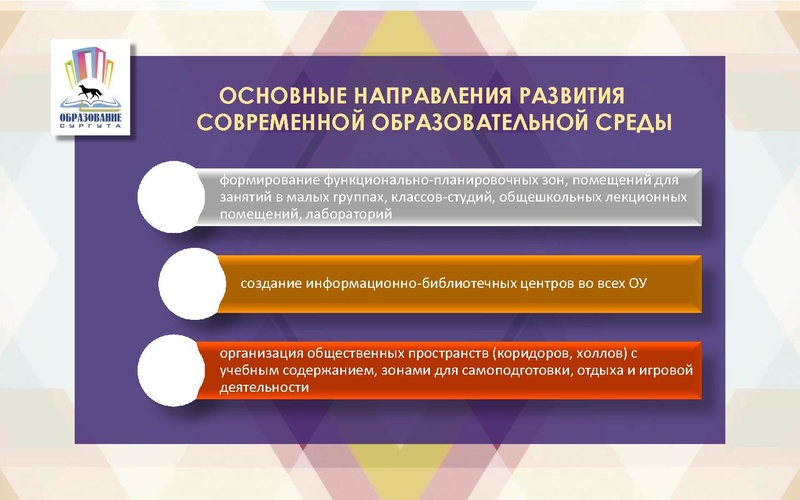 ОБРАЗОВАНИЕ СУРГУТА

ОСНОВНЫЕ НАПРАВЛЕНИЯ РАЗВИТИЯ СОВРЕМЕННОЙ ОБРАЗОВАТЕЛЬНОЙ СРЕДЫ

формирование функционально-планировочных зон, помещений для занятий в малых группах, классов-студий, общешкольных лекционных помещений, лабораторий

создание информационно-библиотечных центров во всех ОУ

организация общественных пространств (коридоров, холлов) с учебным содержанием, зонами для самоподготовки, отдыха и игровой деятельности